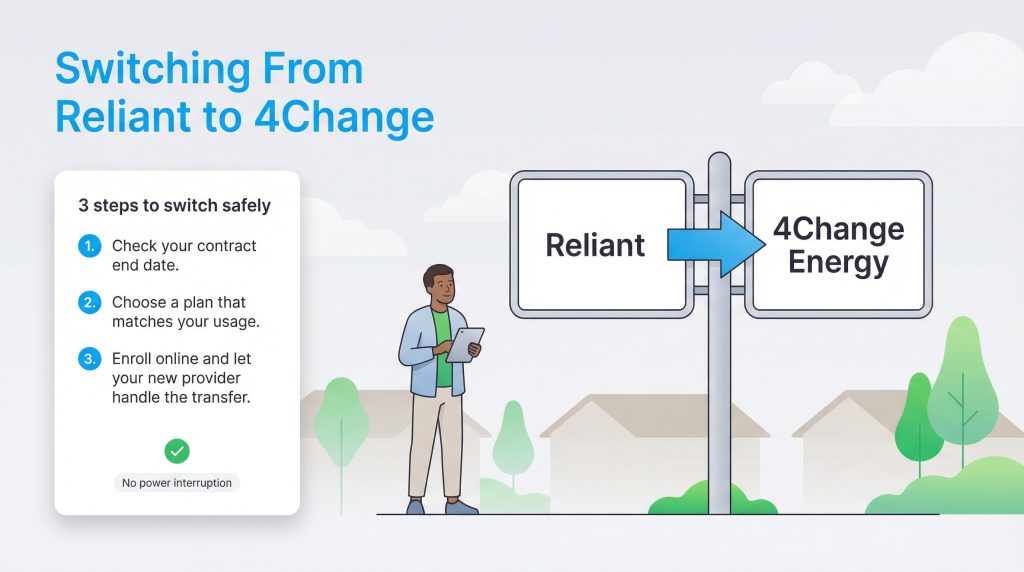 Switching From Reliant to 4Change

3 steps to switch safely

1. Check your contract end date.

2. Choose a plan that matches your usage.

3. Enroll online and let your new provider handle the transfer.

No power interruption

Reliant

4Change Energy